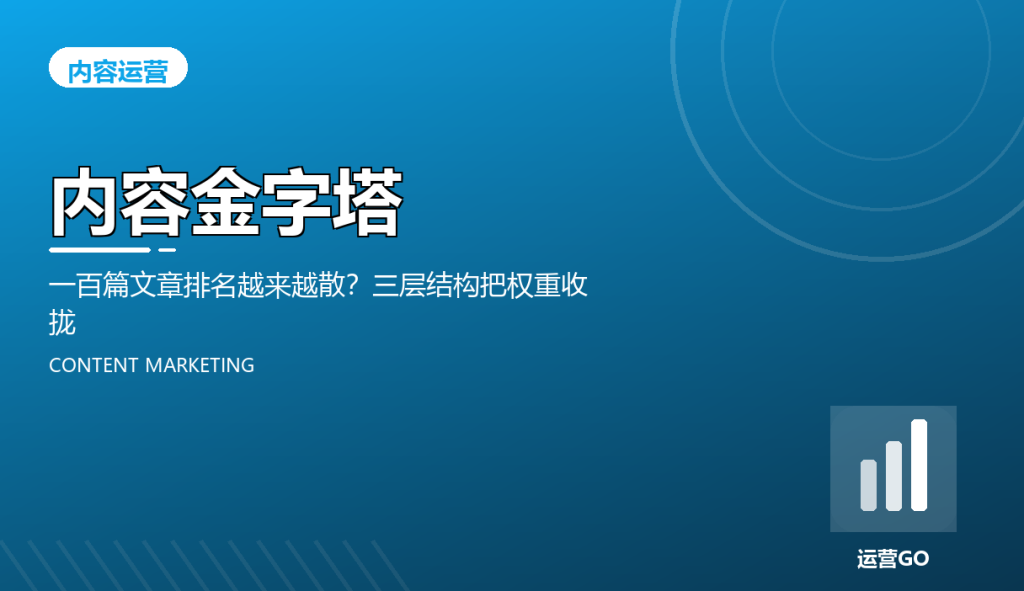 内容运营

内容金字塔

一百篇文章排名越来越散？三层结构把权重收拢

CONTENT MARKETING

运营GO